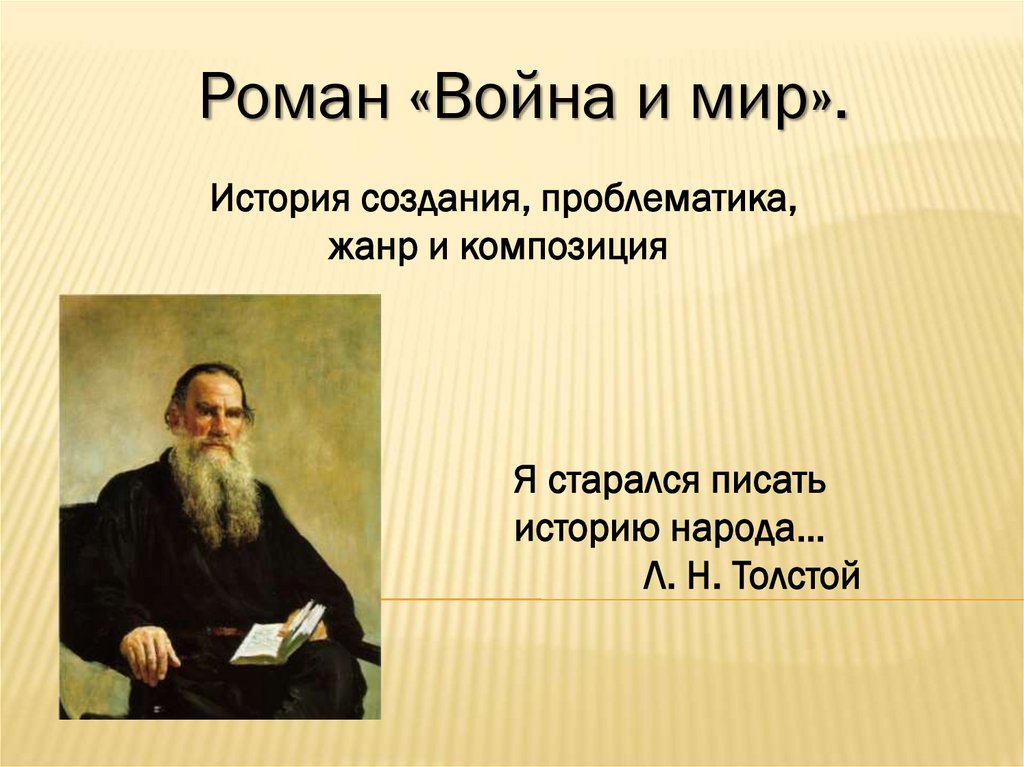 Роман «Война и мир».

История создания, проблематика, жанр и композиция

Я старался писать историю народа…
Л. Н. Толстой